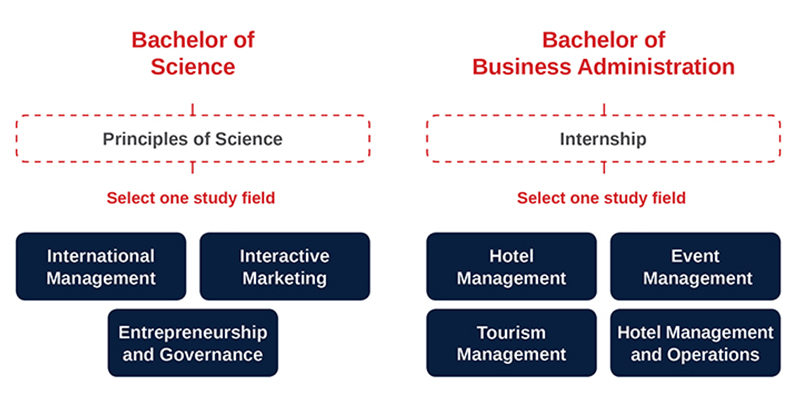 Bachelor of Science

Principles of Science

Select one study field

International Management

Interactive Marketing

Entrepreneurship and Governance

Bachelor of Business Administration

Internship

Select one study field

Hotel Management

Event Management

Tourism Management

Hotel Management and Operations